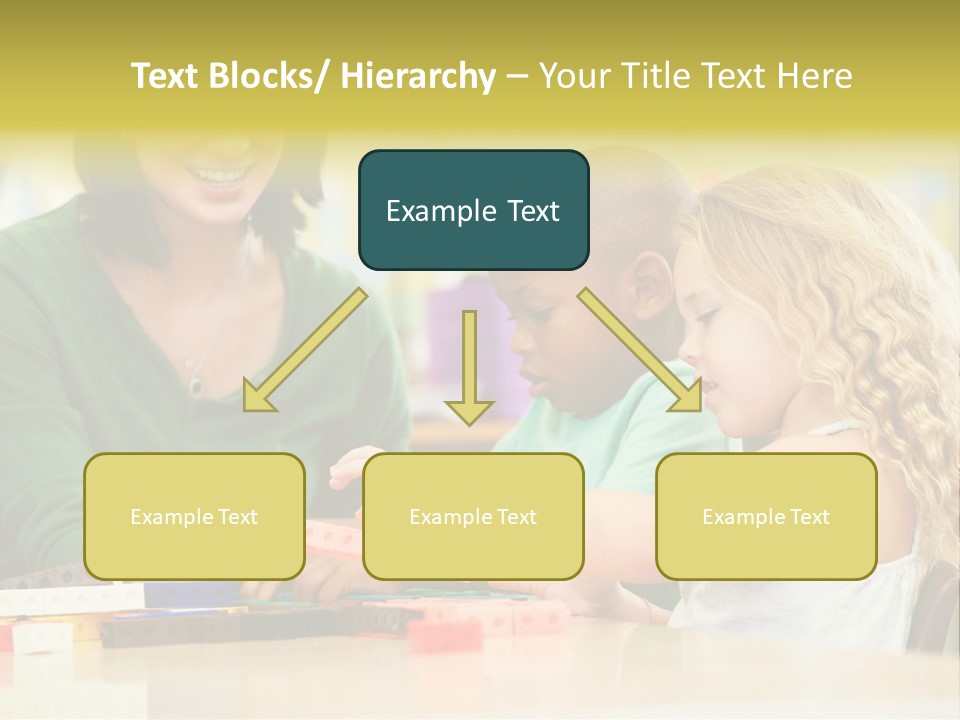 Text Blocks/ Hierarchy – Your Title Text Here

Example Text

Example Text

Example Text

Example Text